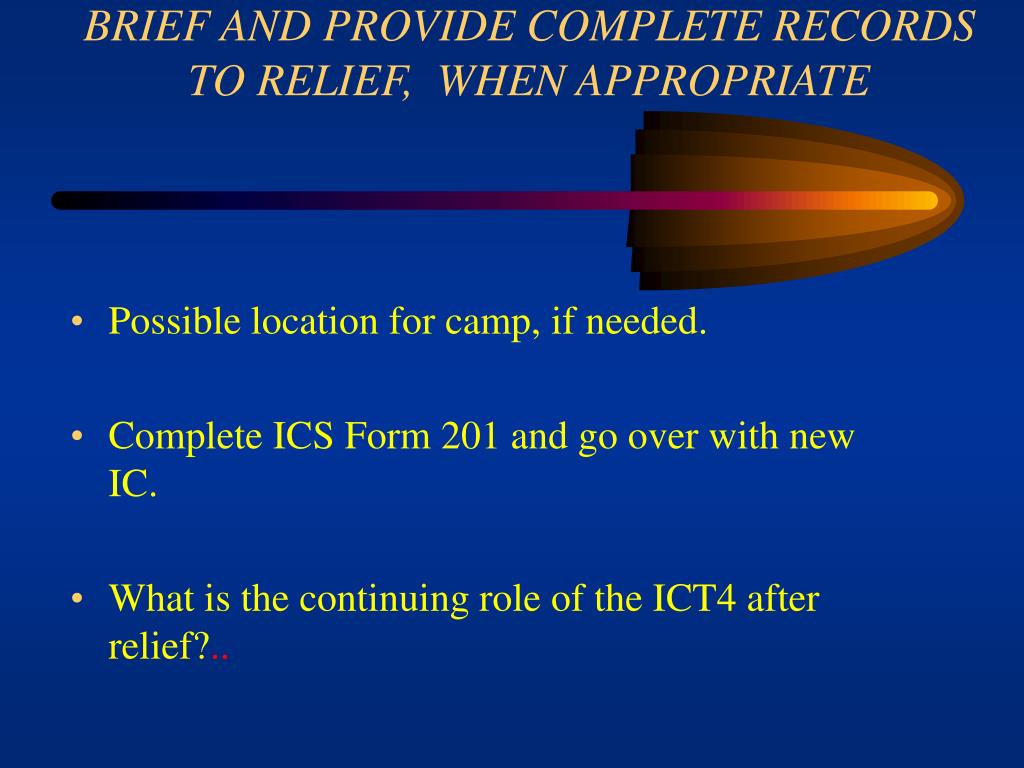 BRIEF AND PROVIDE COMPLETE RECORDS TO RELIEF, WHEN APPROPRIATE

• Possible location for camp, if needed.

• Complete ICS Form 201 and go over with new IC.

• What is the continuing role of the ICT4 after relief?..